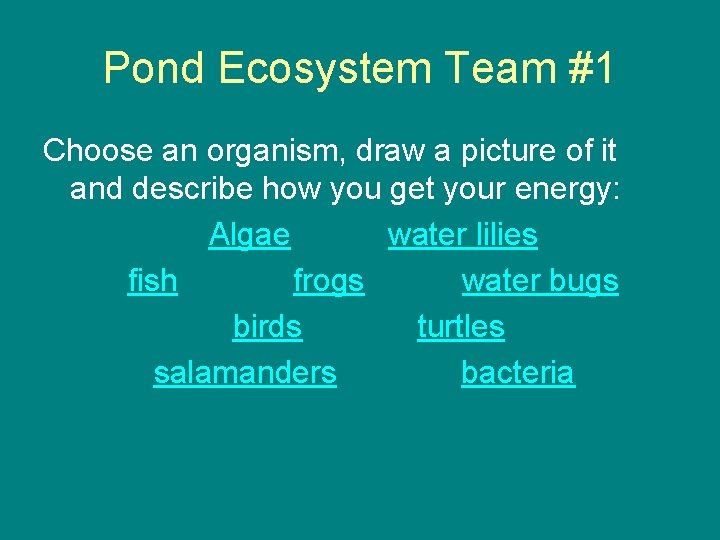 Pond Ecosystem Team #1

Choose an organism, draw a picture of it and describe how you get your energy:

Algae water lilies

fish frogs water bugs

birds turtles

salamanders bacteria